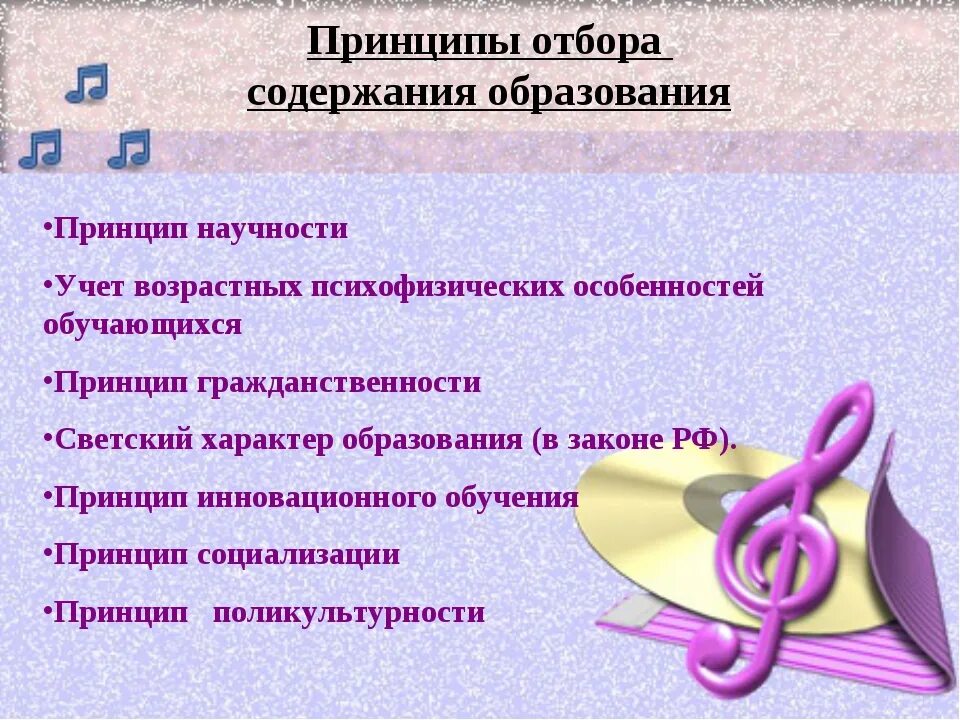 Принципы отбора содержания образования

•Принцип научности

•Учет возрастных психофизических особенностей обучающихся

•Принцип гражданственности

•Светский характер образования (в законе РФ).

•Принцип инновационного обучения

•Принцип социализации

•Принцип поликультурности